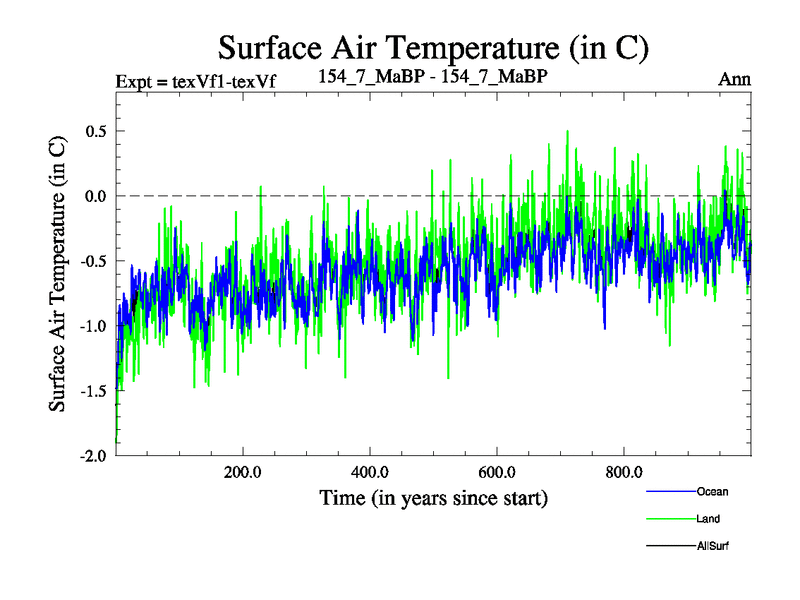 Surface Air Temperature (in C)

Expt = texVf1-texVf

154_7_MaBP - 154_7_MaBP

Ann

Surface Air Temperature (in C)

0.5
0.0
-0.5
-1.0
-1.5
-2.0

200.0
400.0
600.0
800.0

Time (in years since start)

Ocean
Land
AllSurf